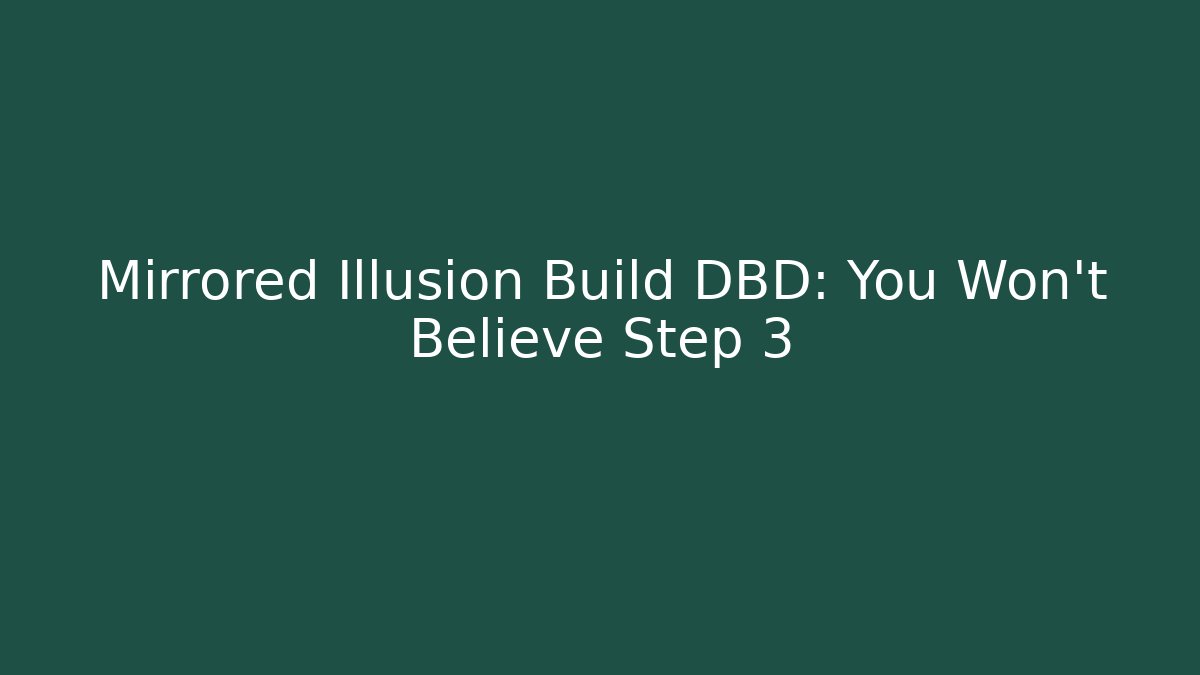 Mirrored Illusion Build DBD: You Won't Believe Step 3